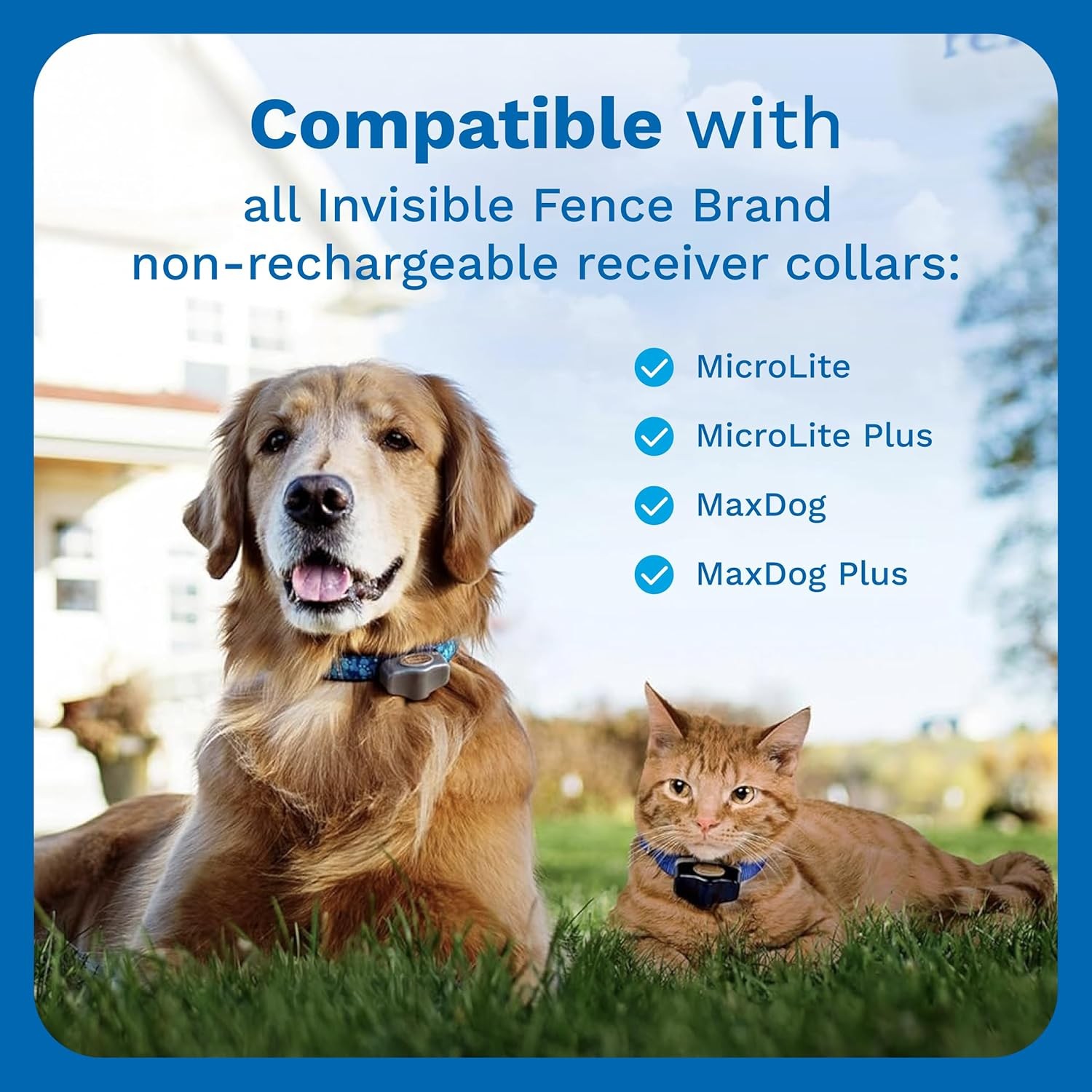 Compatible with
all Invisible Fence Brand non-rechargeable receiver collars:

MicroLite
MicroLite Plus
MaxDog
MaxDog Plus